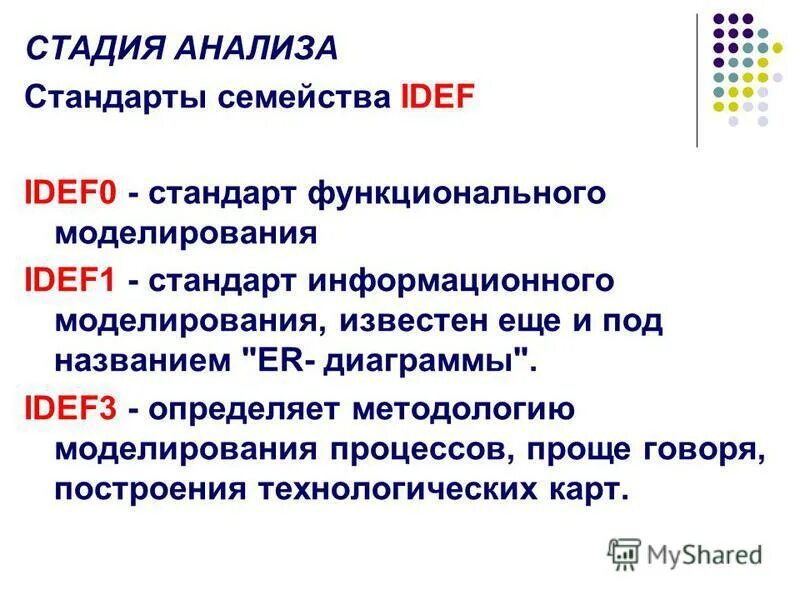 СТАДИЯ АНАЛИЗА
Стандарты семейства IDEF

IDEF0 - стандарт функционального моделирования

IDEF1 - стандарт информационного моделирования, известен еще и под названием "ER- диаграммы".

IDEF3 - определяет методологию моделирования процессов, проще говоря, построения технологических карт.

MyShared